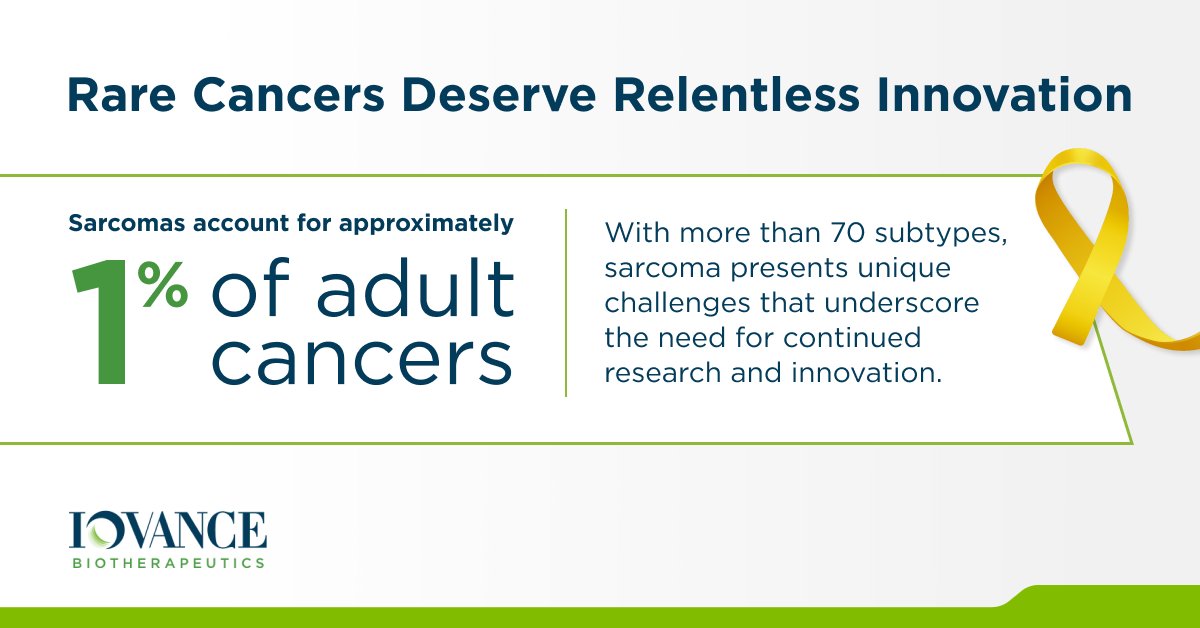 Rare Cancers Deserve Relentless Innovation

Sarcomas account for approximately

1% of adult cancers

With more than 70 subtypes, sarcoma presents unique challenges that underscore the need for continued research and innovation.

IOVANCE
BIOTHERAPEUTICS